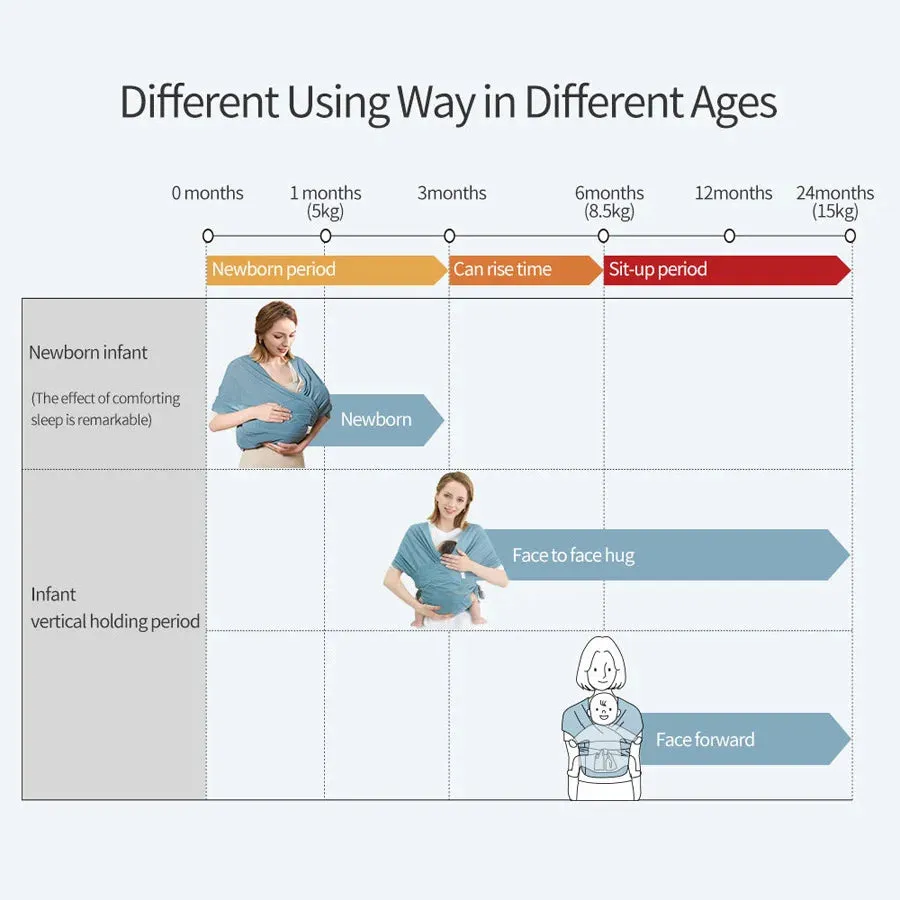 Different Using Way in Different Ages

0 months
1 months (5kg)
3months
6months (8.5kg)
12months
24months (15kg)

Newborn period
Can rise time
Sit-up period

Newborn infant
(The effect of comforting sleep is remarkable)

Newborn

Infant vertical holding period

Face to face hug

Face forward